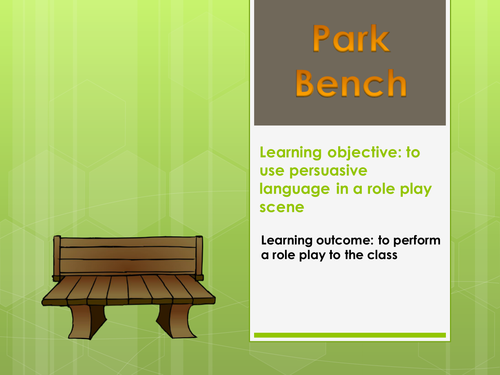 Park Bench

Learning objective: to use persuasive language in a role play scene

Learning outcome: to perform a role play to the class